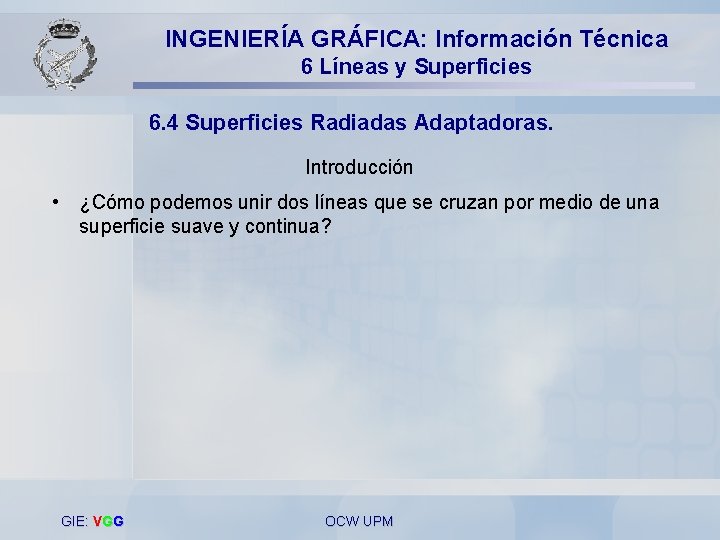 INGENIERÍA GRÁFICA: Información Técnica
6 Líneas y Superficies

6.4 Superficies Radiadas Adaptadoras.

Introducción

• ¿Cómo podemos unir dos líneas que se cruzan por medio de una superficie suave y continua?

GIE: VGG

OCW UPM